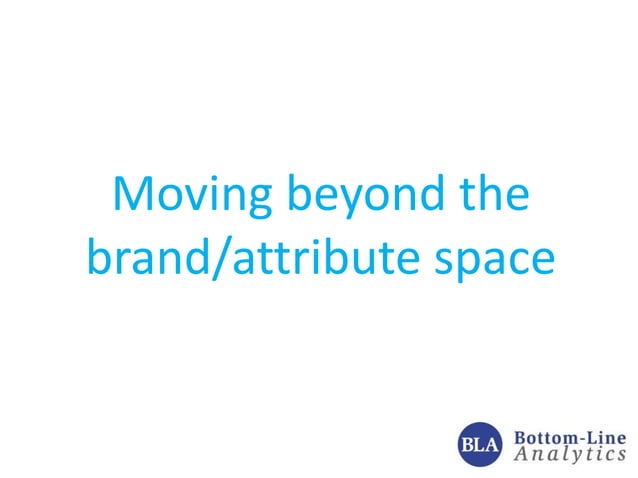 Moving beyond the brand/attribute space

BLA Bottom-Line Analytics